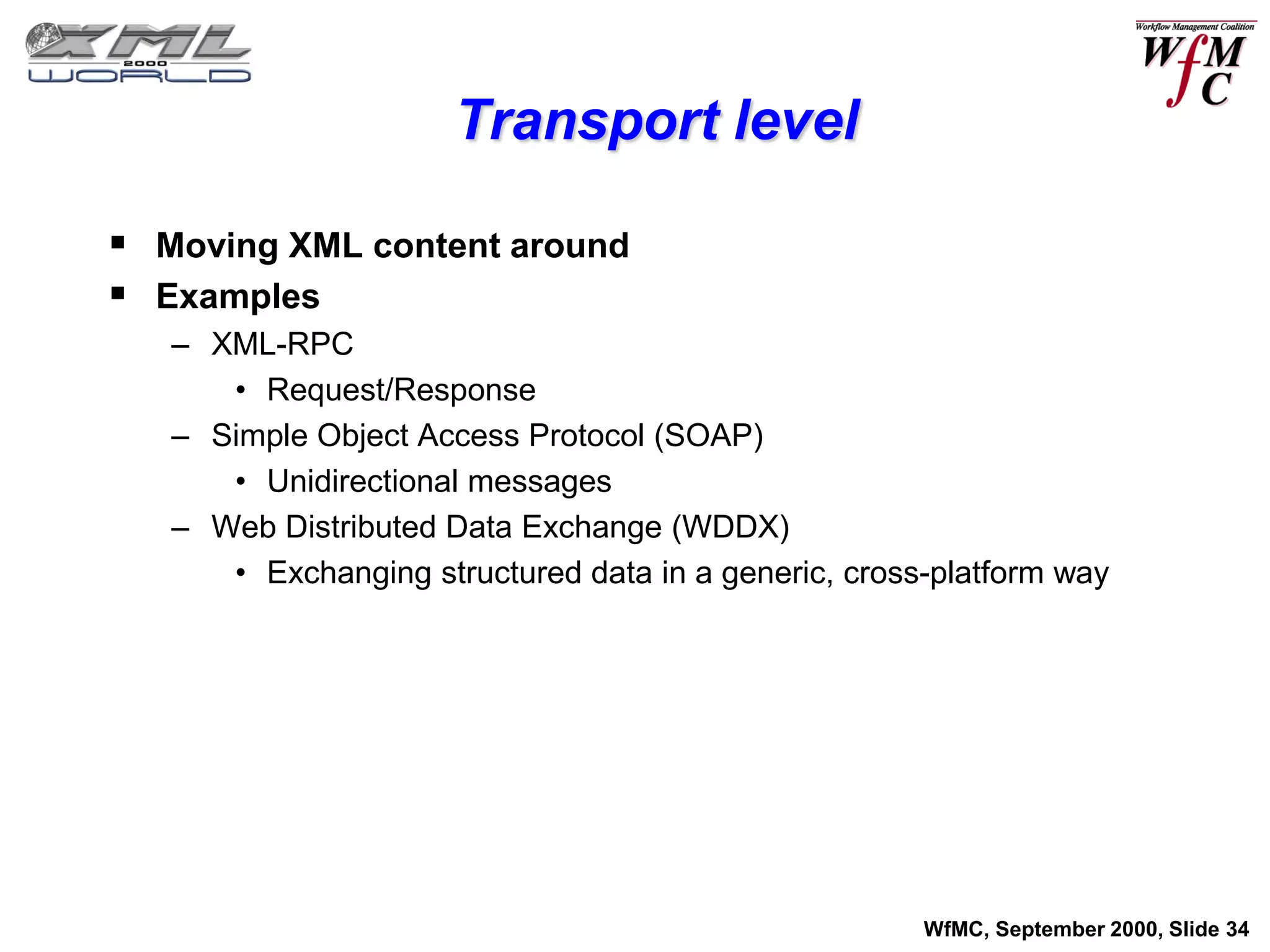 XML 2000 WORLD

Workflow Management Coalition
WfMC

Transport level

▪ Moving XML content around
▪ Examples
– XML-RPC
• Request/Response
– Simple Object Access Protocol (SOAP)
• Unidirectional messages
– Web Distributed Data Exchange (WDDX)
• Exchanging structured data in a generic, cross-platform way

WfMC, September 2000, Slide 34